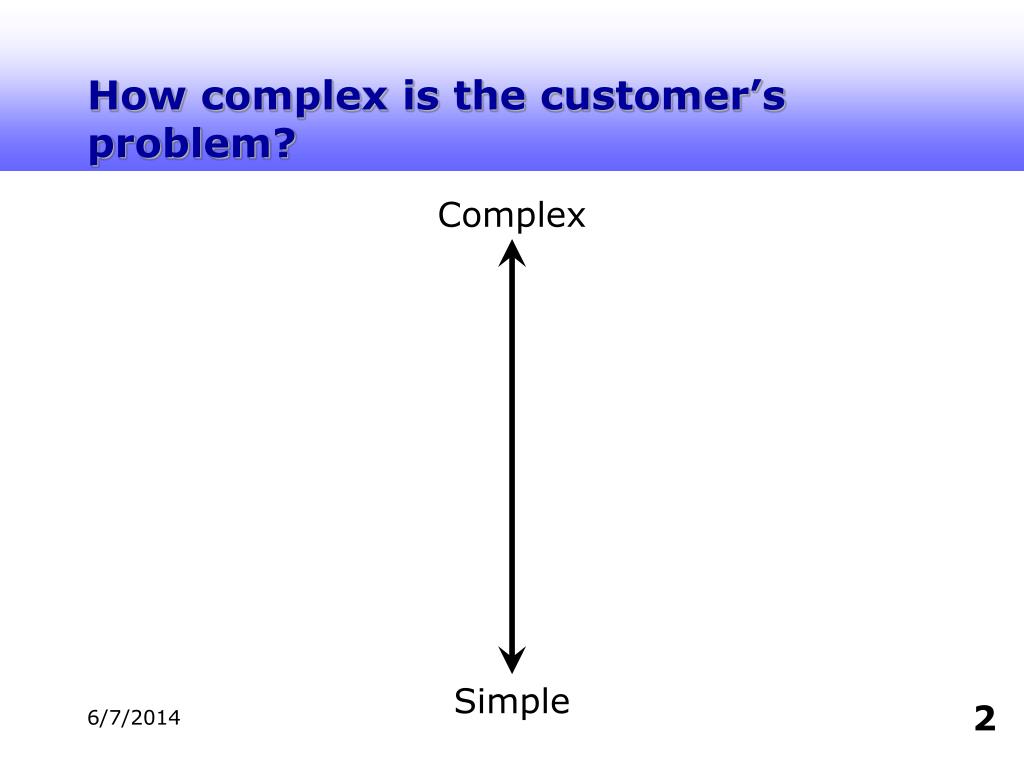 How complex is the customer’s problem?

Complex

Simple

6/7/2014

2